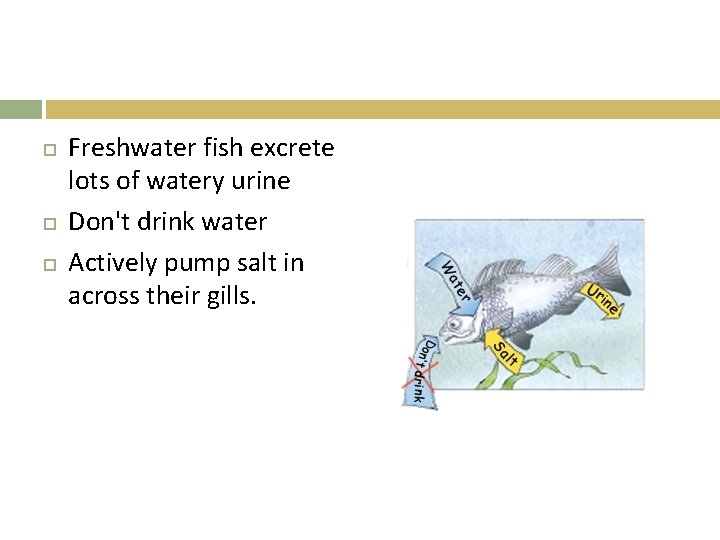 Freshwater fish excrete lots of watery urine

Don't drink water

Actively pump salt in across their gills.

Water

Urine

Salt

Don't drink